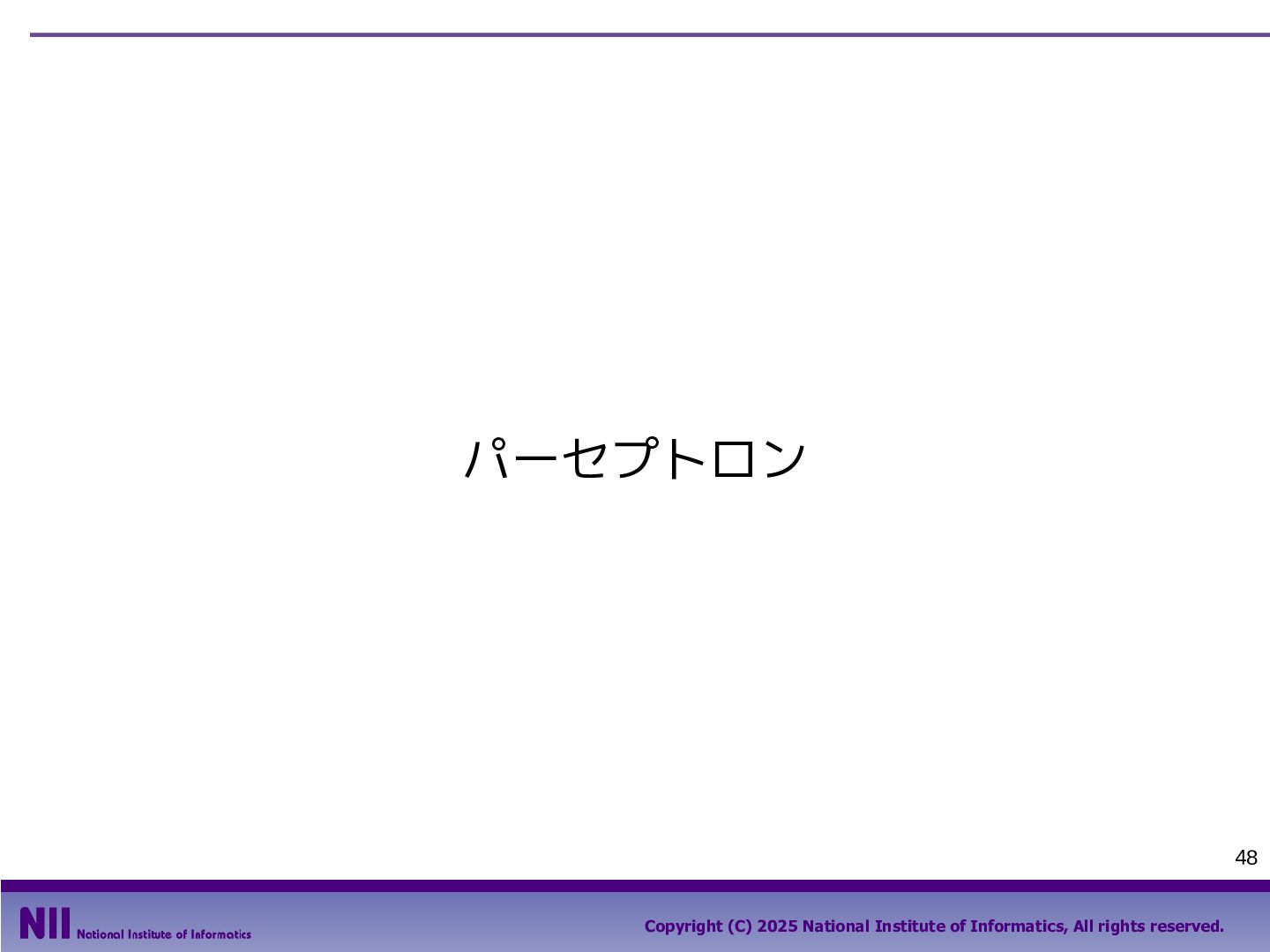 パーセプトロン

48

NII National Institute of Informatics

Copyright (C) 2025 National Institute of Informatics, All rights reserved.